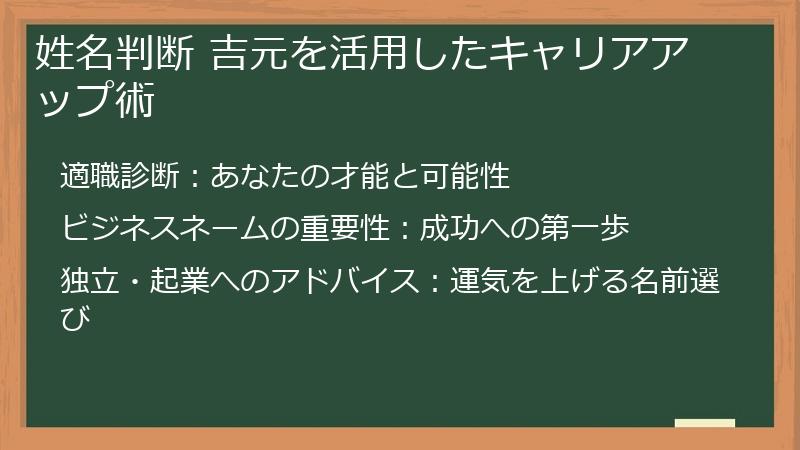 姓名判断 吉元を活用したキャリアアップ術

適職診断：あなたの才能と可能性

ビジネスネームの重要性：成功への第一歩

独立・起業へのアドバイス：運気を上げる名前選び